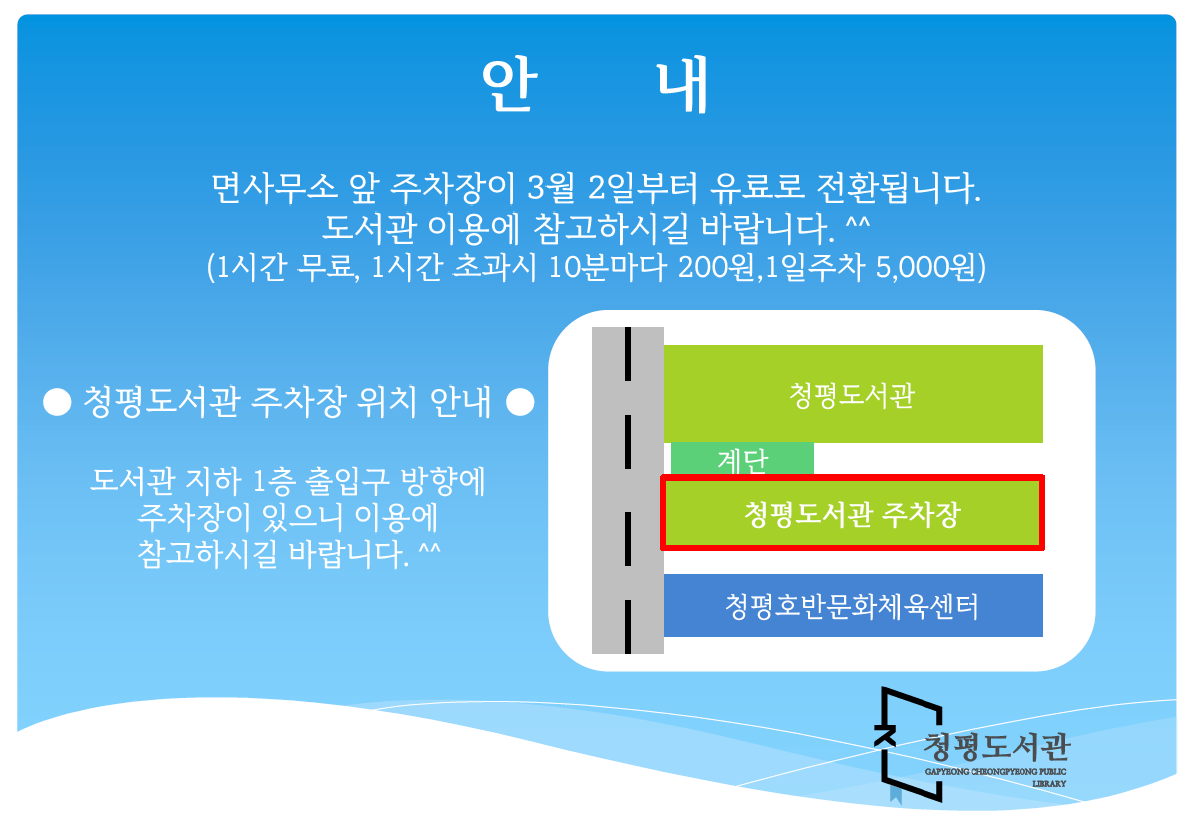 안 내

면사무소 앞 주차장이 3월 2일부터 유료로 전환됩니다.
도서관 이용에 참고하시길 바랍니다. ^^
(1시간 무료, 1시간 초과시 10분마다 200원,1일주차 5,000원)

● 청평도서관 주차장 위치 안내 ●

도서관 지하 1층 출입구 방향에
주차장이 있으니 이용에
참고하시길 바랍니다. ^^

청평도서관

계단

청평도서관 주차장

청평호반문화체육센터

청평도서관
GAPYEONG CHEONGPYEONG PUBLIC LIBRARY